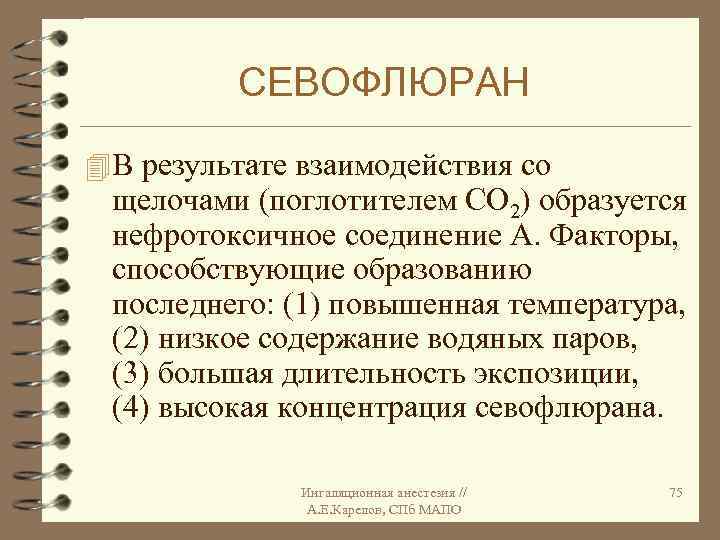 СЕВОФЛЮРАН

В результате взаимодействия со щелочами (поглотителем $CO_2$) образуется нефротоксичное соединение А. Факторы, способствующие образованию последнего: (1) повышенная температура, (2) низкое содержание водяных паров, (3) большая длительность экспозиции, (4) высокая концентрация севофлюрана.

Ингаляционная анестезия // А.Е.Карелов, СПб МАПО

75